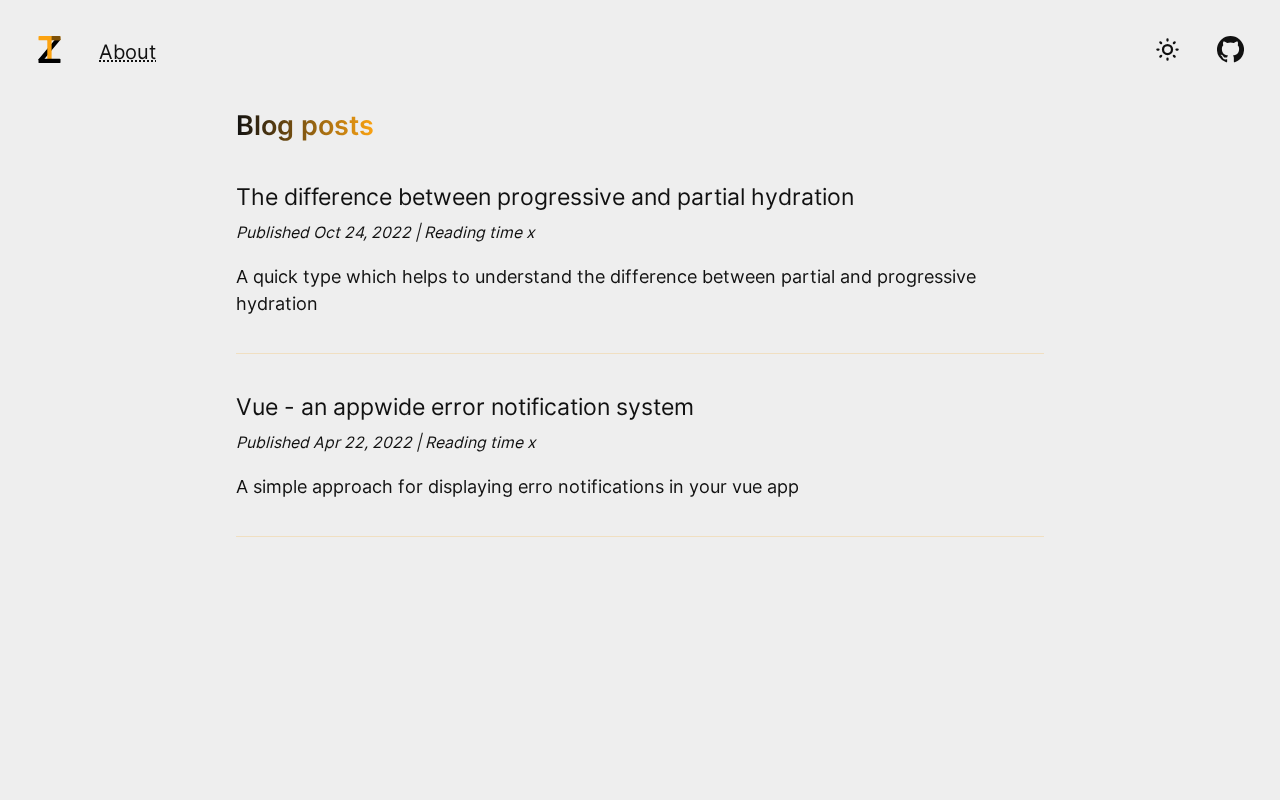 About

Blog posts

The difference between progressive and partial hydration

Published Oct 24, 2022 | Reading time x

A quick type which helps to understand the difference between partial and progressive hydration

Vue - an appwide error notification system

Published Apr 22, 2022 | Reading time x

A simple approach for displaying erro notifications in your vue app